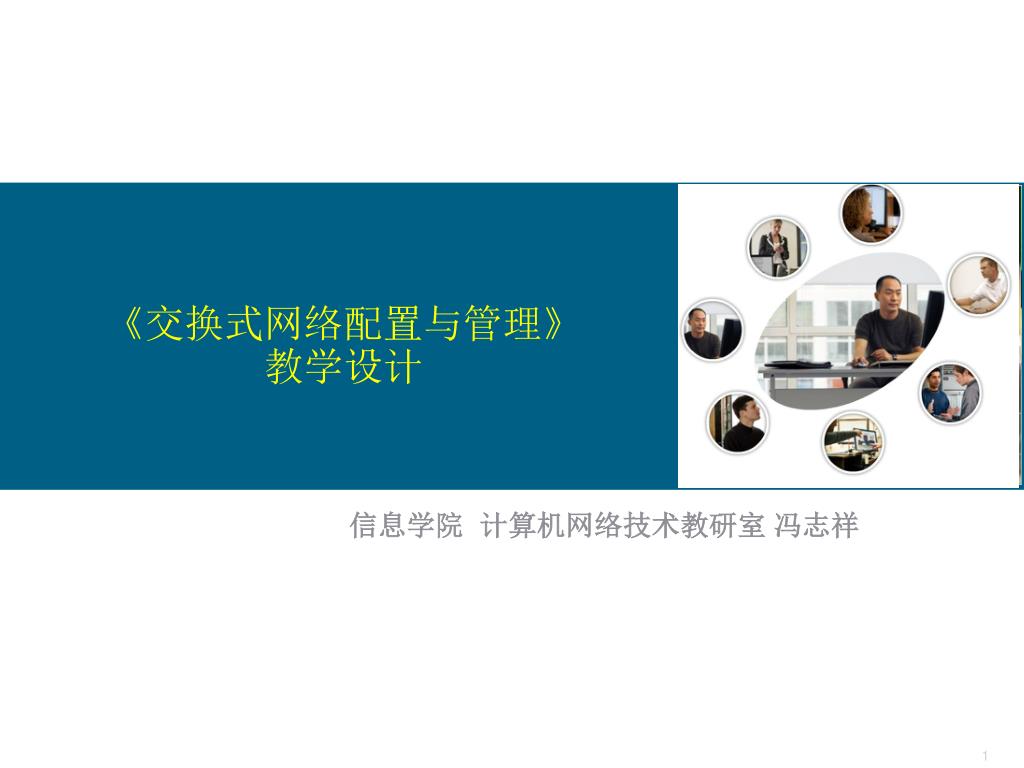 《交换式网络配置与管理》
教学设计

信息学院 计算机网络技术教研室 冯志祥

1